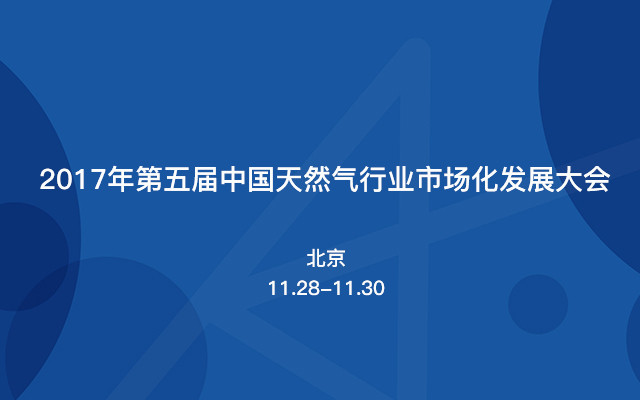 2017年第五届中国天然气行业市场化发展大会

北京
11.28-11.30